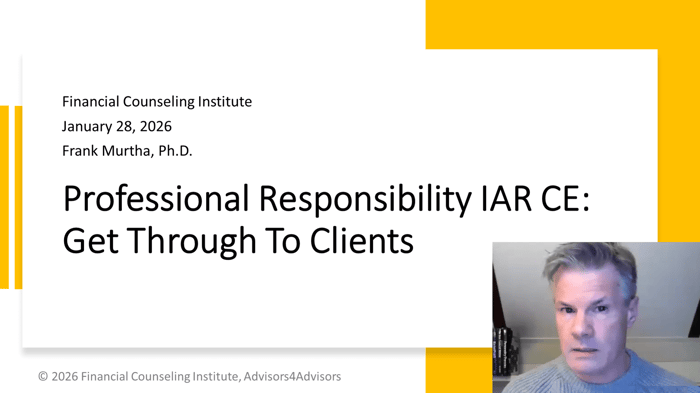 Financial Counseling Institute
January 28, 2026
Frank Murtha, Ph.D.

Professional Responsibility IAR CE: Get Through To Clients

© 2026 Financial Counseling Institute, Advisors4Advisors